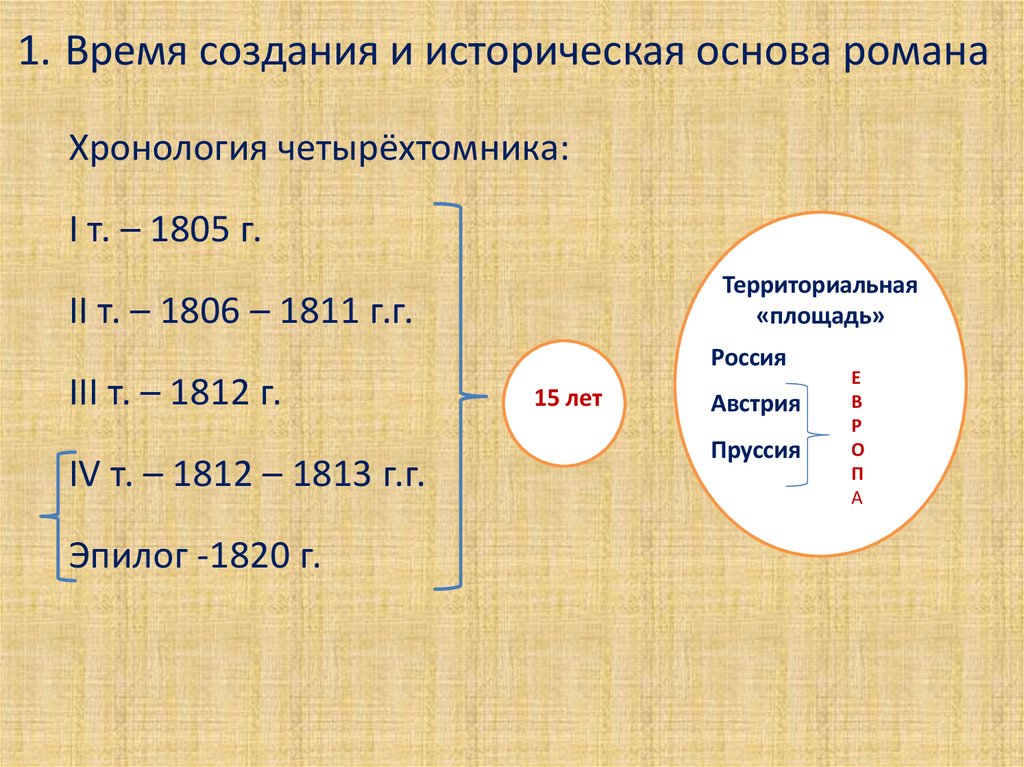 1. Время создания и историческая основа романа

Хронология четырёхтомника:

I т. – 1805 г.

II т. – 1806 – 1811 г.г.

III т. – 1812 г.

IV т. – 1812 – 1813 г.г.

Эпилог -1820 г.

15 лет

Территориальная «площадь»

Россия

Австрия

Пруссия

Е
В
Р
О
П
А